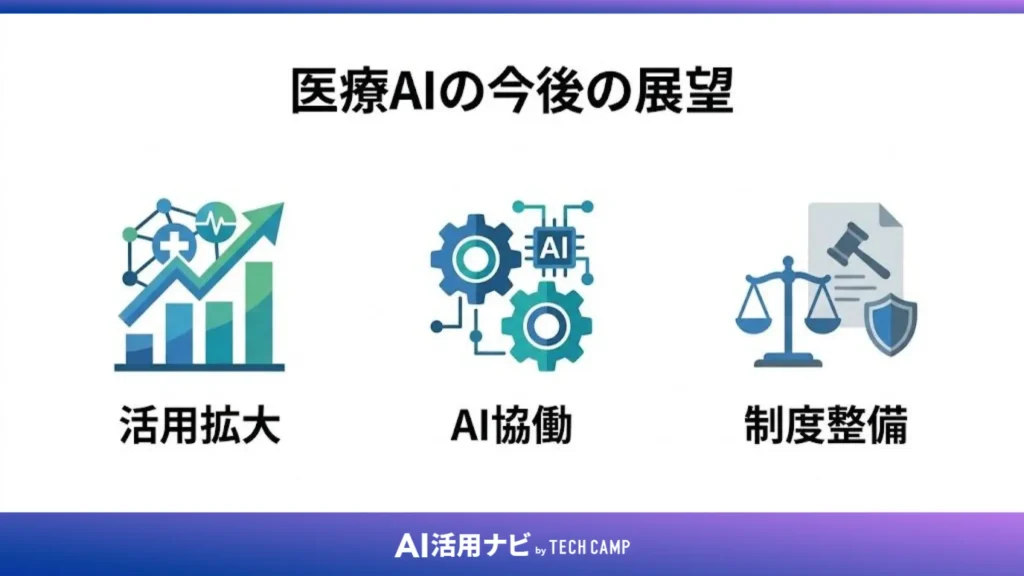 医療AIの今後の展望

AI

活用拡大

AI協働

制度整備

AI活用ナビ by TECH CAMP